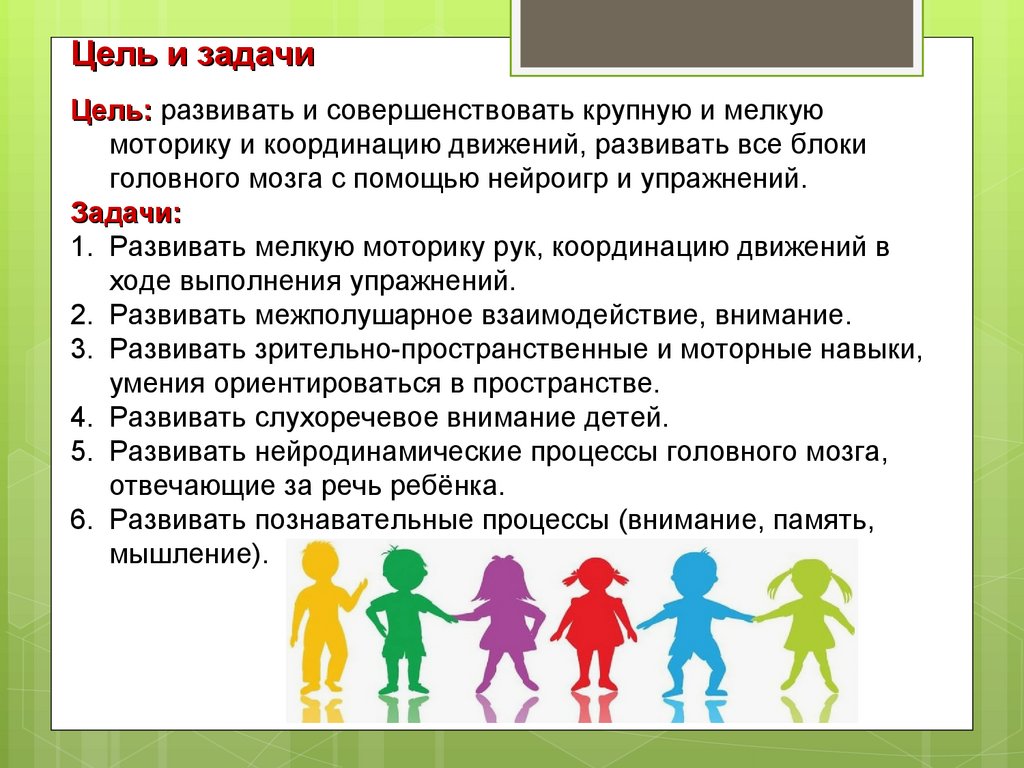 Цель и задачи

Цель: развивать и совершенствовать крупную и мелкую моторику и координацию движений, развивать все блоки головного мозга с помощью нейроигр и упражнений.

Задачи:
1. Развивать мелкую моторику рук, координацию движений в ходе выполнения упражнений.
2. Развивать межполушарное взаимодействие, внимание.
3. Развивать зрительно-пространственные и моторные навыки, умения ориентироваться в пространстве.
4. Развивать слухоречевое внимание детей.
5. Развивать нейродинамические процессы головного мозга, отвечающие за речь ребёнка.
6. Развивать познавательные процессы (внимание, память, мышление).